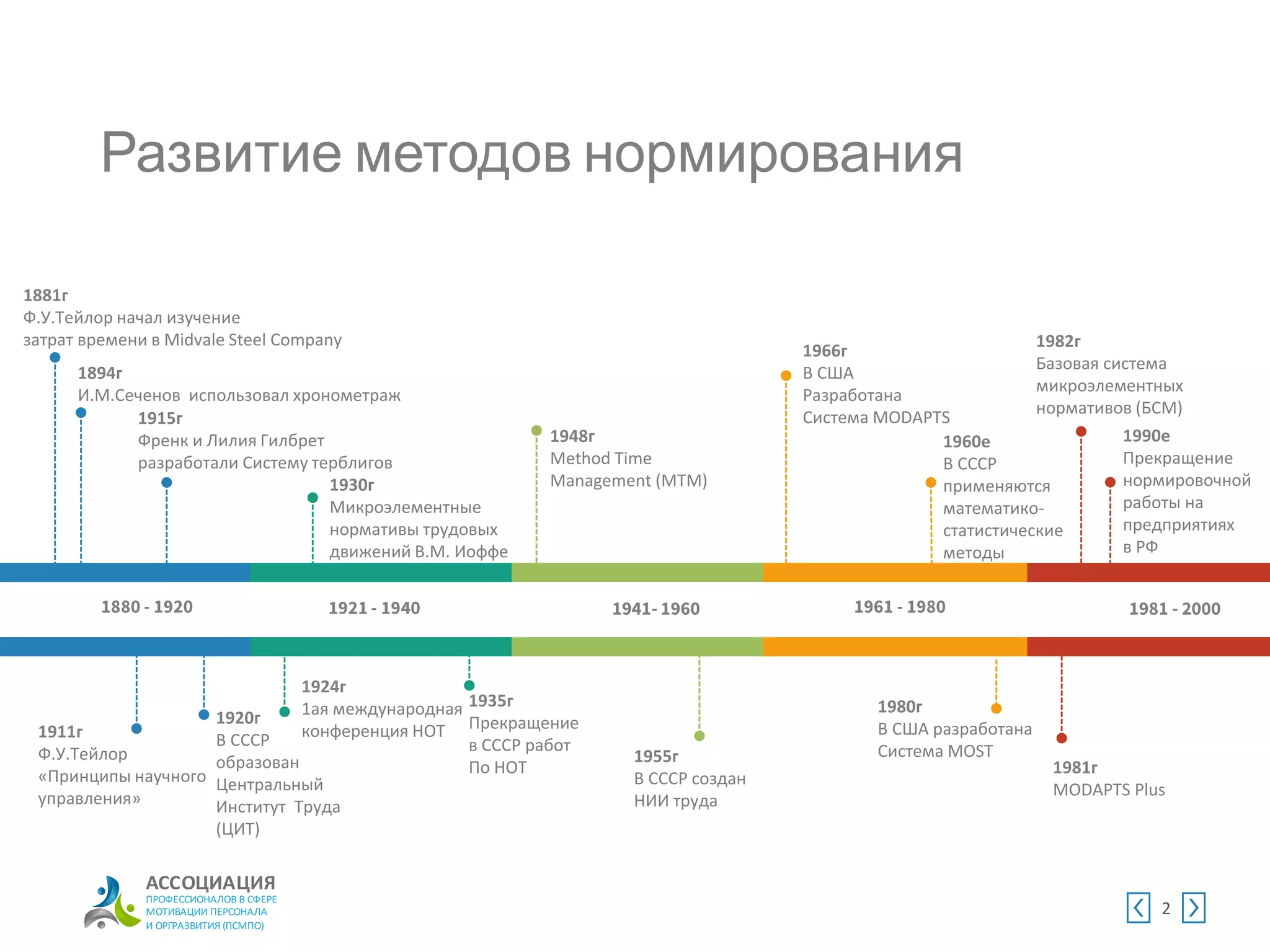 Развитие методов нормирования

1881г
Ф.У.Тейлор начал изучение затрат времени в Midvale Steel Company

1894г
И.М.Сеченов использовал хронометраж

1915г
Френк и Лилия Гилбрет разработали Систему терблигов

1930г
Микроэлементные нормативы трудовых движений В.М. Иоффе

1948г
Method Time Management (MTM)

1966г
В США Разработана Система MODAPTS

1960е
В СССР применяются математико-статистические методы

1982г
Базовая система микроэлементных нормативов (БСМ)

1990е
Прекращение нормировочной работы на предприятиях в РФ

1880 - 1920

1921 - 1940

1941- 1960

1961 - 1980

1981 - 2000

1911г
Ф.У.Тейлор «Принципы научного управления»

1920г
В СССР образован Центральный Институт Труда (ЦИТ)

1924г
1ая международная конференция НОТ

1935г
Прекращение в СССР работ По НОТ

1955г
В СССР создан НИИ труда

1980г
В США разработана Система MOST

1981г
MODAPTS Plus

АССОЦИАЦИЯ
ПРОФЕССИОНАЛОВ В СФЕРЕ МОТИВАЦИИ ПЕРСОНАЛА И ОРГРАЗВИТИЯ (ПСМПО)

2